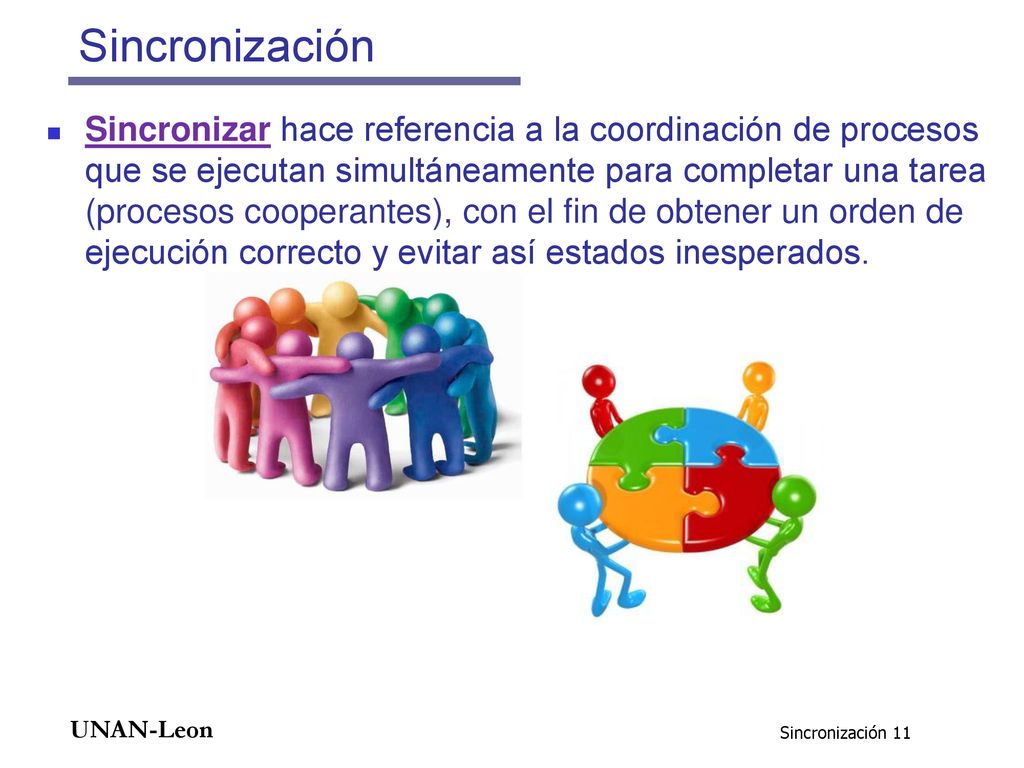 Sincronización

Sincronizar hace referencia a la coordinación de procesos que se ejecutan simultáneamente para completar una tarea (procesos cooperantes), con el fin de obtener un orden de ejecución correcto y evitar así estados inesperados.

UNAN-Leon

Sincronización 11